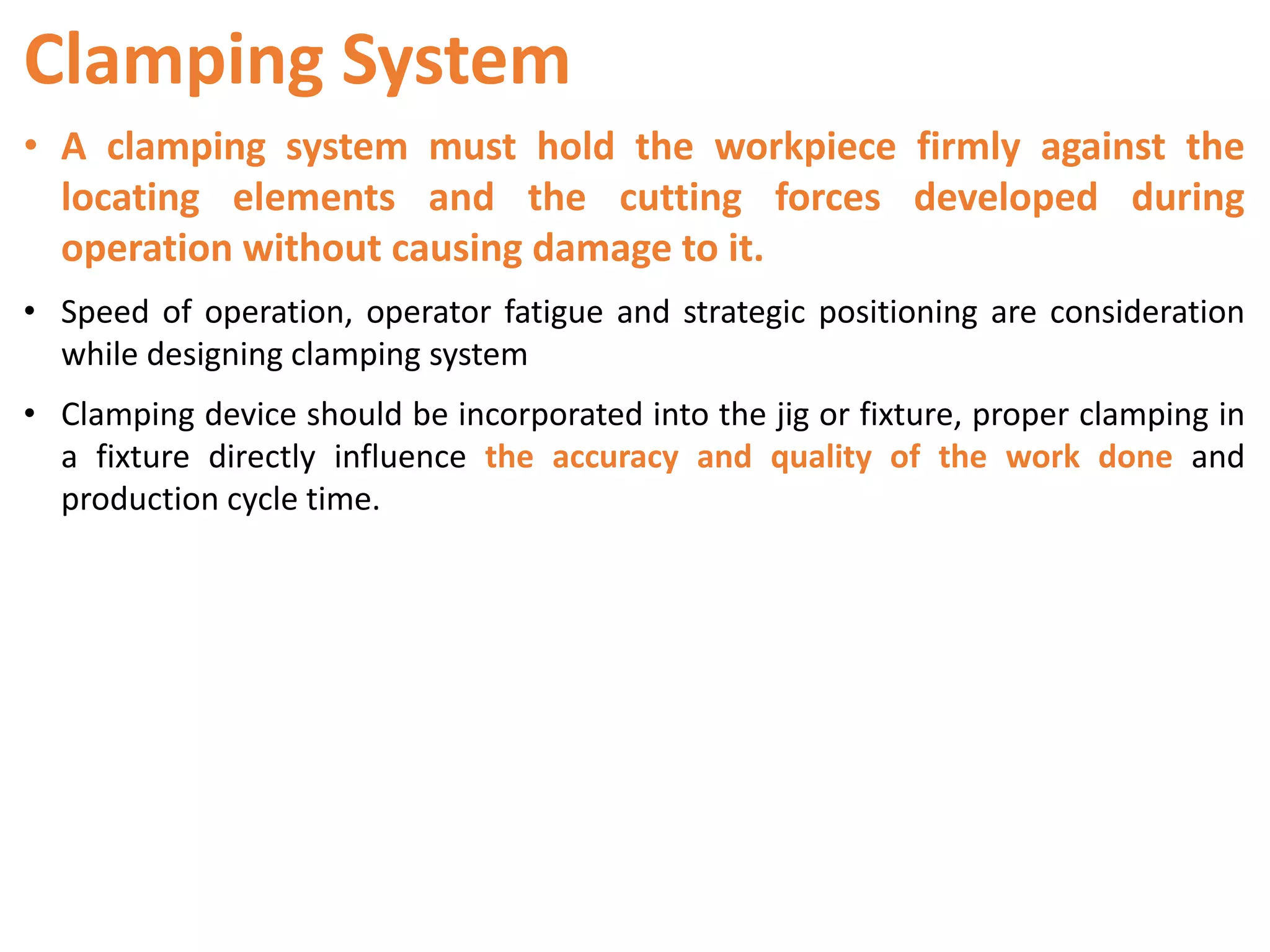 Clamping System

• A clamping system must hold the workpiece firmly against the locating elements and the cutting forces developed during operation without causing damage to it.

• Speed of operation, operator fatigue and strategic positioning are consideration while designing clamping system

• Clamping device should be incorporated into the jig or fixture, proper clamping in a fixture directly influence the accuracy and quality of the work done and production cycle time.